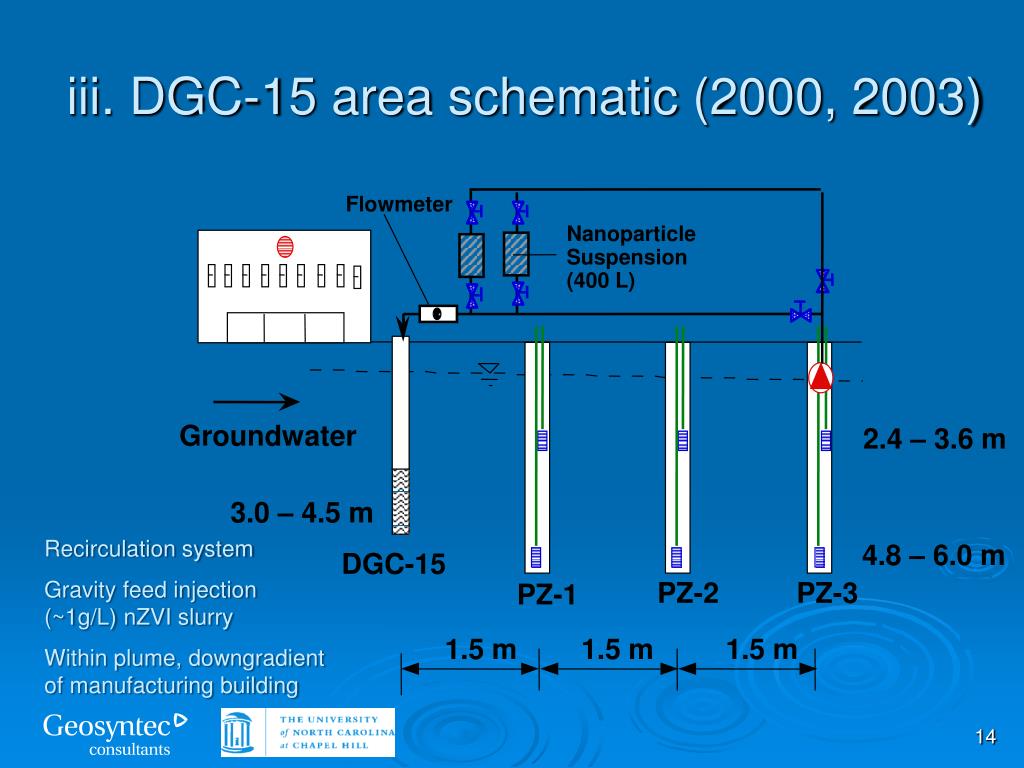 iii. DGC-15 area schematic (2000, 2003)

Flowmeter

Nanoparticle Suspension (400 L)

Groundwater

2.4 – 3.6 m

3.0 – 4.5 m

4.8 – 6.0 m

DGC-15

PZ-1

PZ-2

PZ-3

1.5 m

1.5 m

1.5 m

Recirculation system

Gravity feed injection (~1g/L) nZVI slurry

Within plume, downgradient of manufacturing building

Geosyntec consultants

THE UNIVERSITY of NORTH CAROLINA at CHAPEL HILL

14